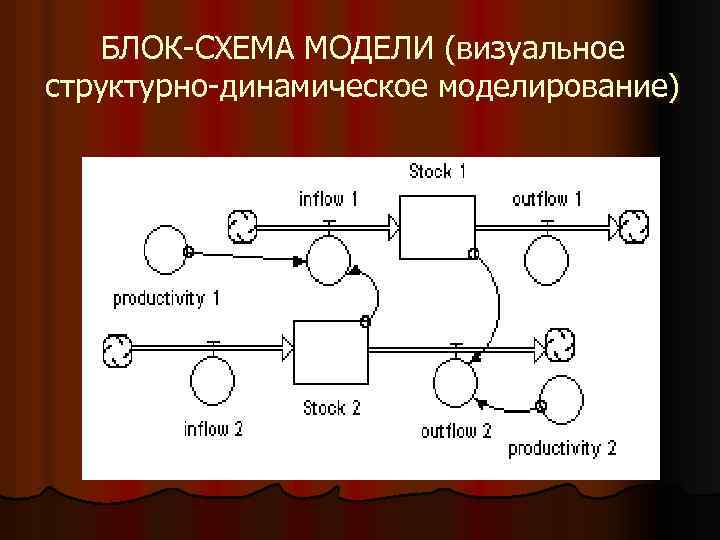 БЛОК-СХЕМА МОДЕЛИ (визуальное структурно-динамическое моделирование)

Stock 1

inflow 1

outflow 1

productivity 1

Stock 2

inflow 2

outflow 2

productivity 2